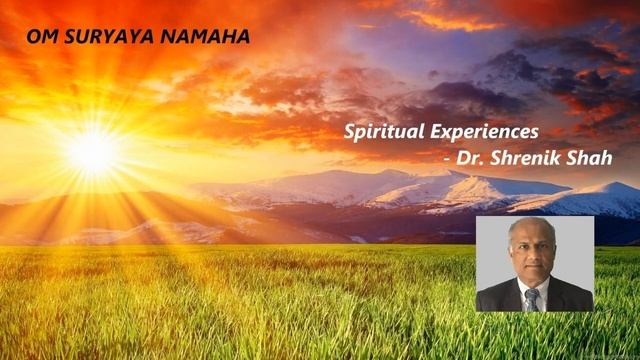 OM SURYAYA NAMAHA

Spiritual Experiences
- Dr. Shrenik Shah